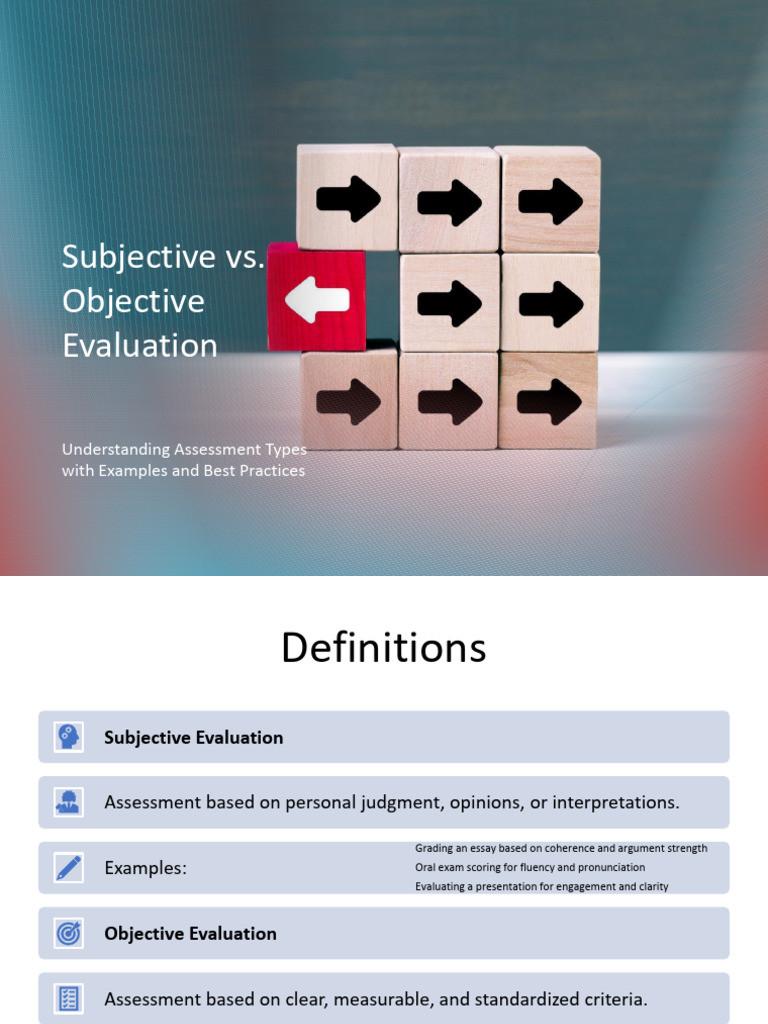 Subjective vs. Objective Evaluation

Understanding Assessment Types with Examples and Best Practices

Definitions

Subjective Evaluation

Assessment based on personal judgment, opinions, or interpretations.

Examples:

Grading an essay based on coherence and argument strength
Oral exam scoring for fluency and pronunciation
Evaluating a presentation for engagement and clarity

Objective Evaluation

Assessment based on clear, measurable, and standardized criteria.